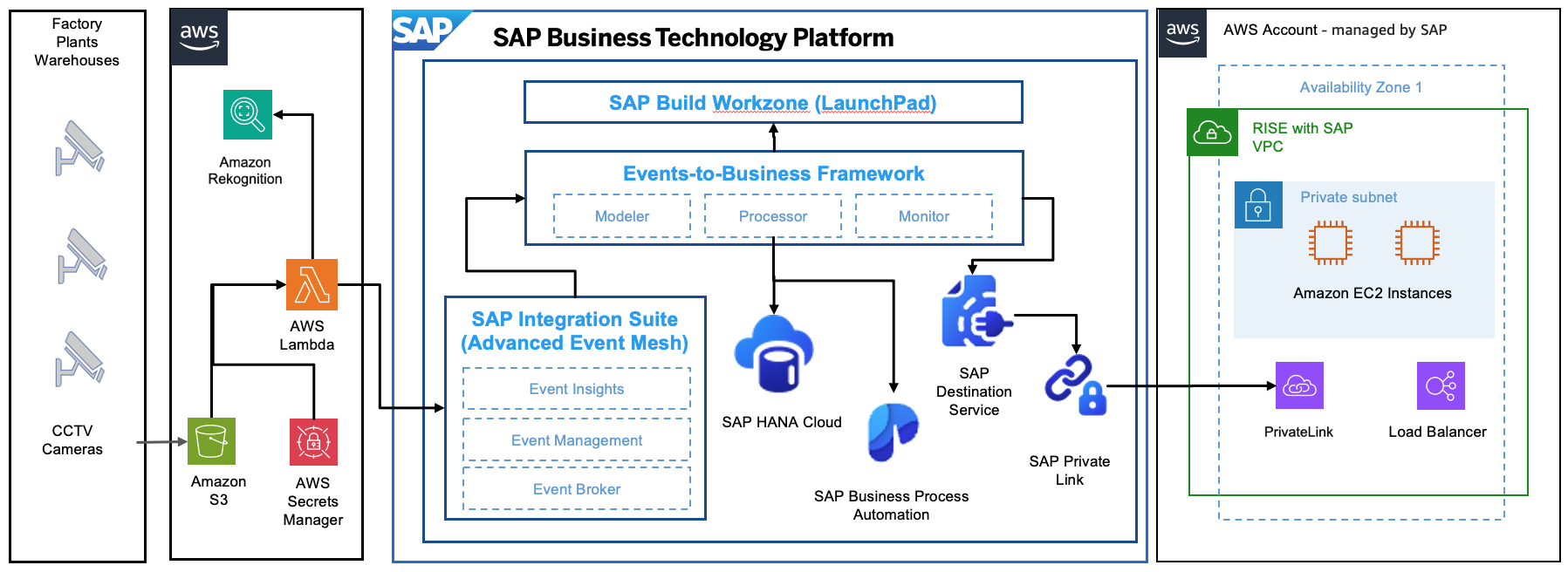 Factory Plants Warehouses

CCTV Cameras

aws

Amazon Rekognition

AWS Lambda

Amazon S3

AWS Secrets Manager

SAP

SAP Business Technology Platform

SAP Build Workzone (LaunchPad)

Events-to-Business Framework

Modeler

Processor

Monitor

SAP Integration Suite (Advanced Event Mesh)

Event Insights

Event Management

Event Broker

SAP HANA Cloud

SAP Business Process Automation

SAP Destination Service

SAP Private Link

aws

AWS Account - managed by SAP

Availability Zone 1

RISE with SAP VPC

Private subnet

Amazon EC2 Instances

PrivateLink

Load Balancer